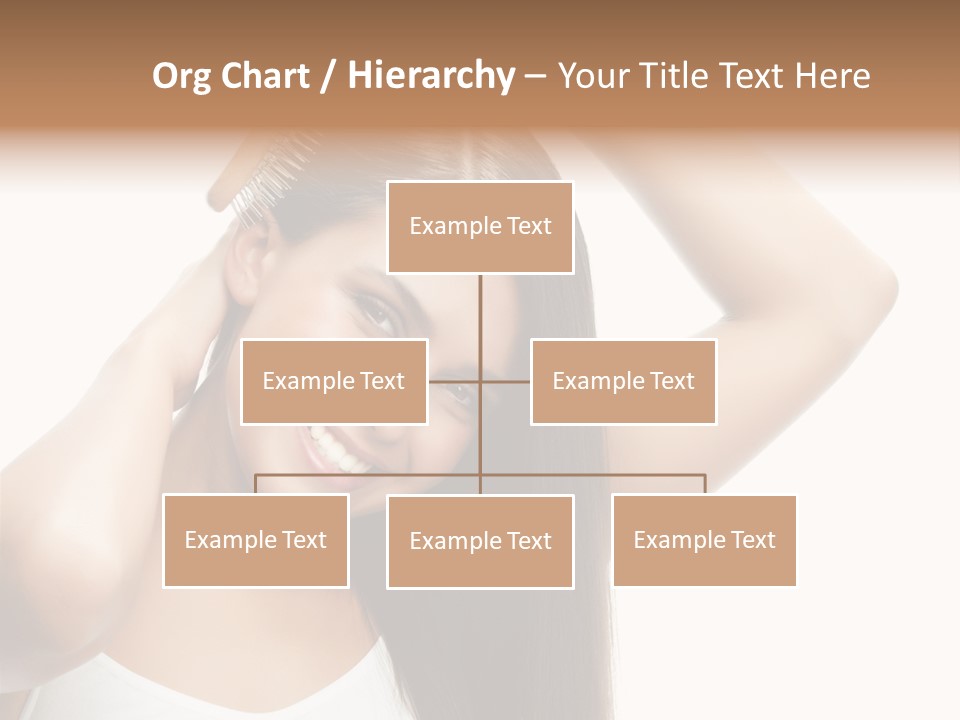 Org Chart / Hierarchy – Your Title Text Here

Example Text

Example Text

Example Text

Example Text

Example Text

Example Text